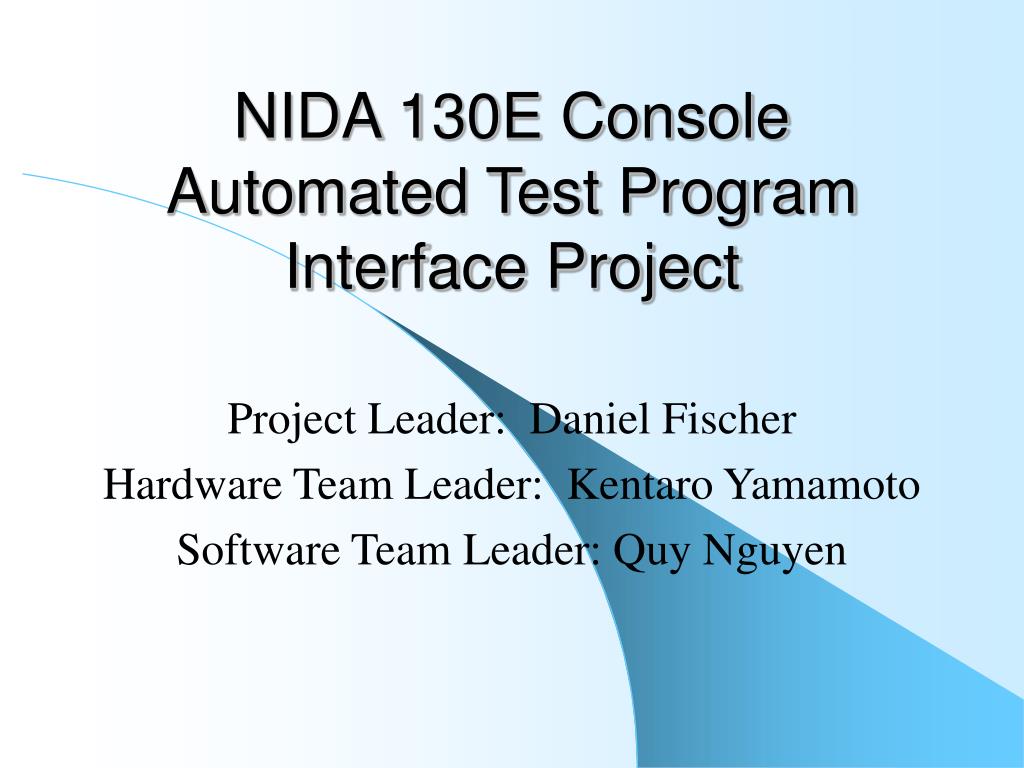 NIDA 130E Console Automated Test Program Interface Project

Project Leader: Daniel Fischer
Hardware Team Leader: Kentaro Yamamoto
Software Team Leader: Quy Nguyen